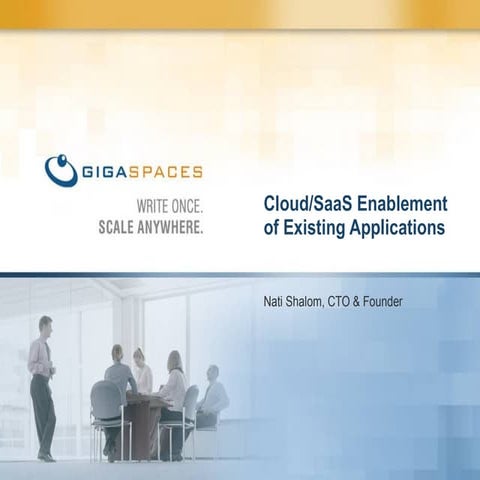 GIGASPACES

WRITE ONCE.
SCALE ANYWHERE.

Cloud/SaaS Enablement of Existing Applications

Nati Shalom, CTO & Founder